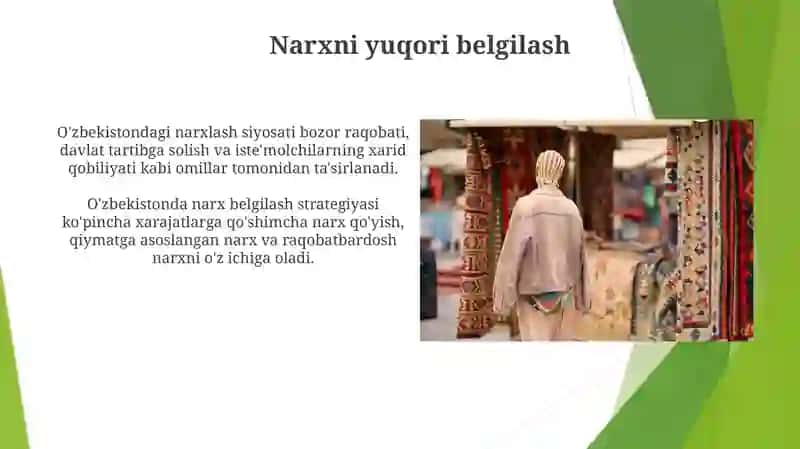 Narxni yuqori belgilash

O'zbekistondagi narxlash siyosati bozor raqobati, davlat tartibga solish va iste'molchilarning xarid qobiliyati kabi omillar tomonidan ta'sirlanadi.

O'zbekistonda narx belgilash strategiyasi ko'pincha xarajatlarga qo'shimcha narx qo'yish, qiymatga asoslangan narx va raqobatbardosh narxni o'z ichiga oladi.